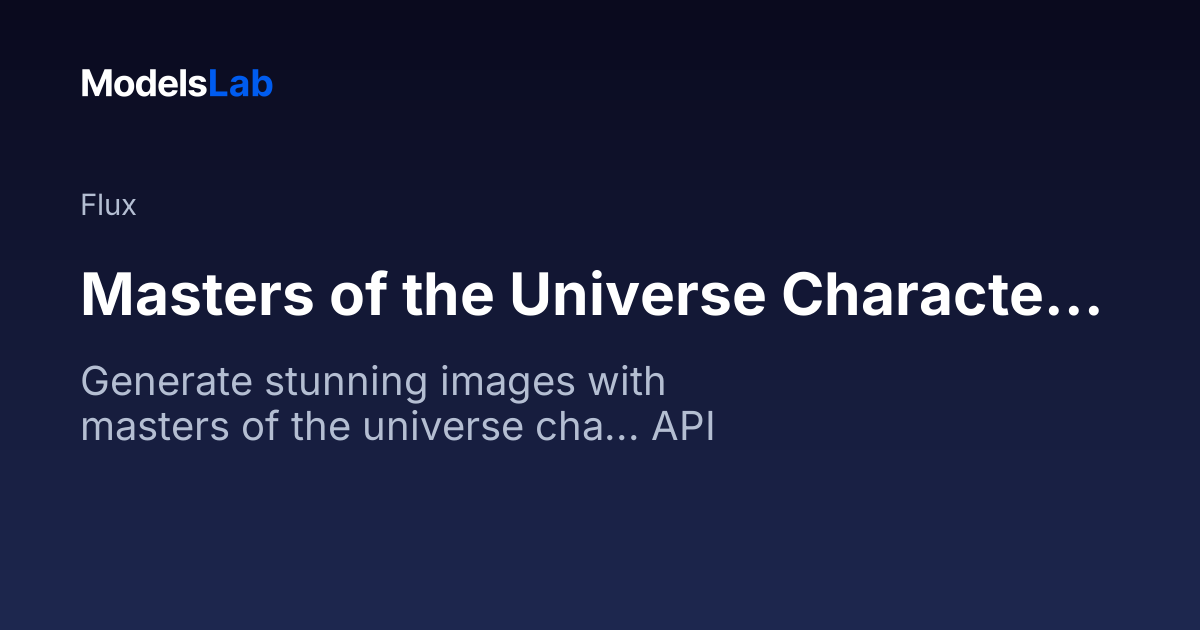 ModelsLab

Flux

Masters of the Universe Characte…

Generate stunning images with masters of the universe cha... API